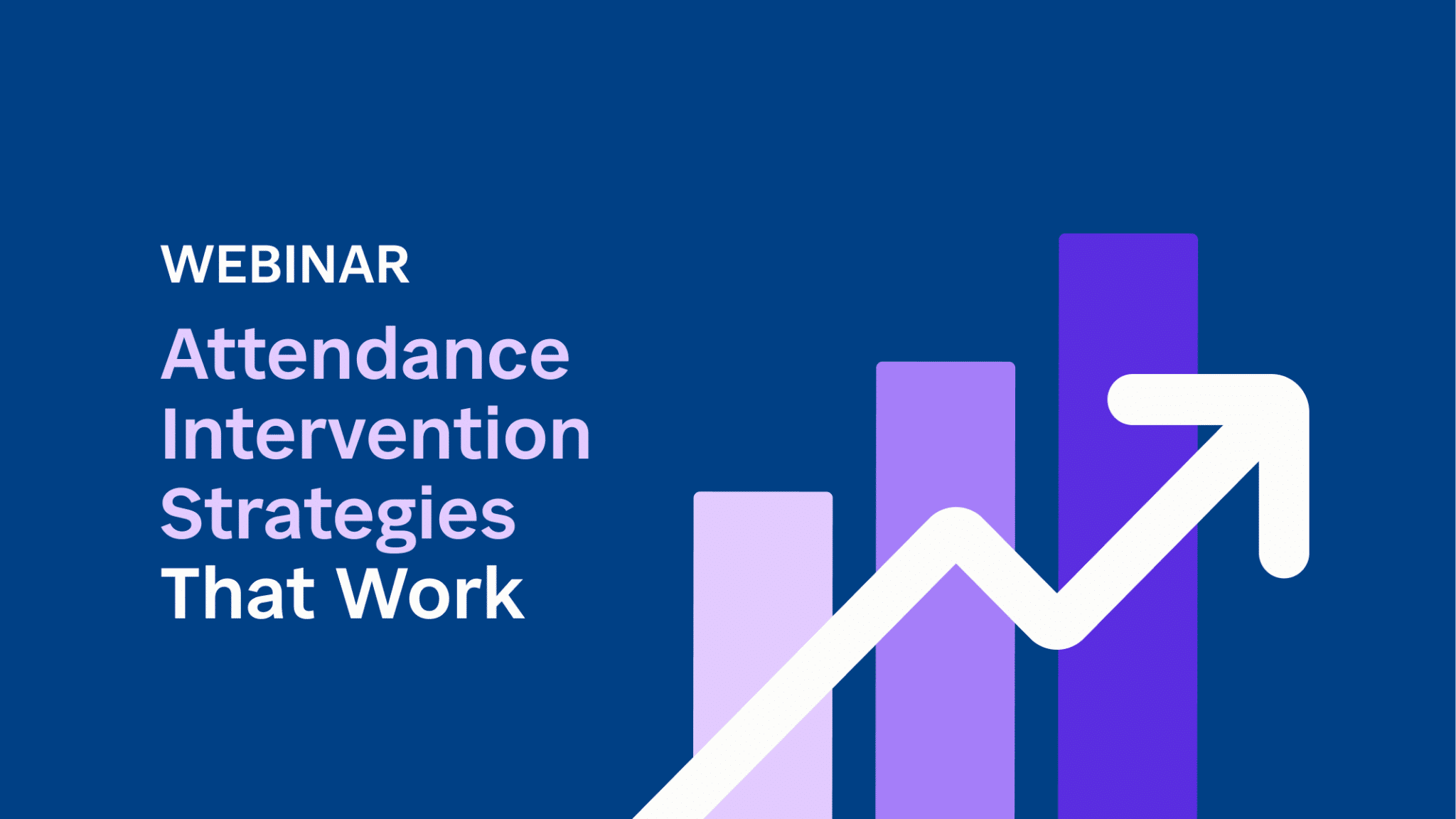 WEBINAR

Attendance Intervention Strategies That Work